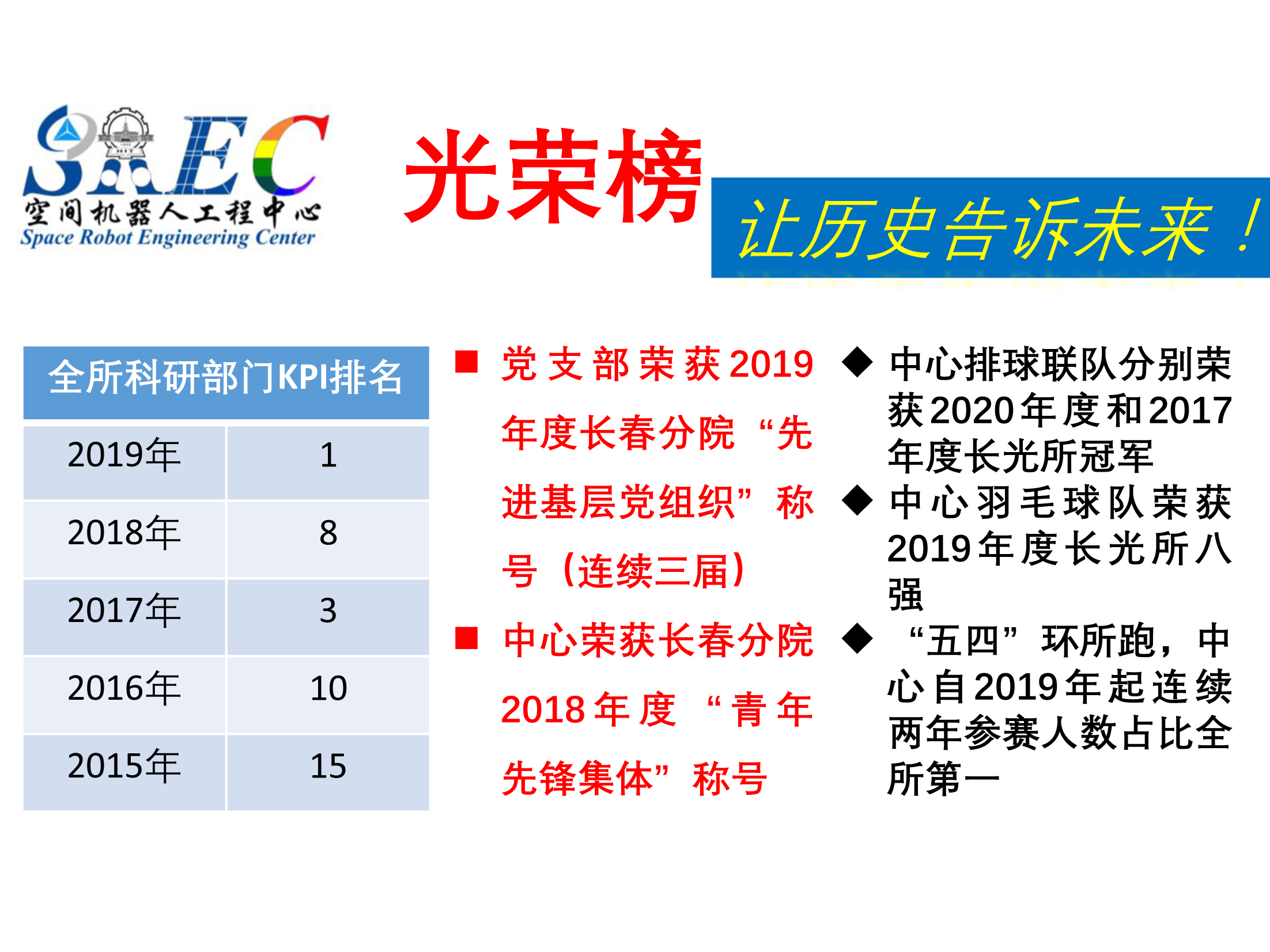 SREC
空间机器人工程中心
Space Robot Engineering Center

光荣榜

让历史告诉未来！

| 全所科研部门KPI排名 | |
|---|---|
| 2019年 | 1 |
| 2018年 | 8 |
| 2017年 | 3 |
| 2016年 | 10 |
| 2015年 | 15 |

■ 党支部荣获2019年度长春分院“先进基层党组织”称号（连续三届）

■ 中心荣获长春分院2018年度“青年先锋集体”称号

◆ 中心排球联队分别荣获2020年度和2017年度长光所冠军

◆ 中心羽毛球队荣获2019年度长光所八强

◆ “五四”环所跑，中心自2019年起连续两年参赛人数占比全所第一